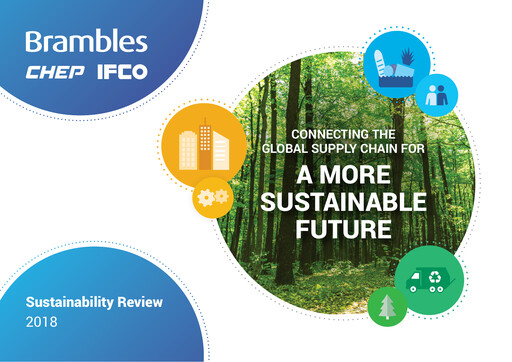 Brambles
CHEP IFCO

CONNECTING THE GLOBAL SUPPLY CHAIN FOR

A MORE SUSTAINABLE FUTURE

Sustainability Review
2018